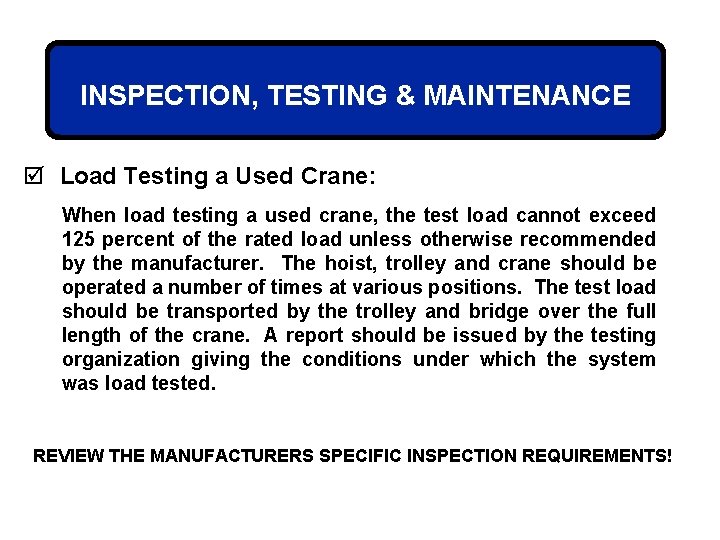 INSPECTION, TESTING & MAINTENANCE

☑ Load Testing a Used Crane:

When load testing a used crane, the test load cannot exceed 125 percent of the rated load unless otherwise recommended by the manufacturer. The hoist, trolley and crane should be operated a number of times at various positions. The test load should be transported by the trolley and bridge over the full length of the crane. A report should be issued by the testing organization giving the conditions under which the system was load tested.

REVIEW THE MANUFACTURERS SPECIFIC INSPECTION REQUIREMENTS!